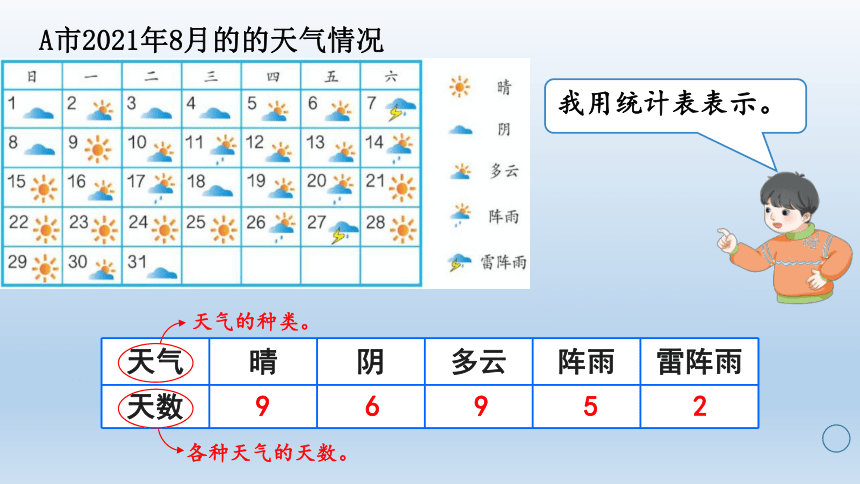 A市2021年8月的的天气情况

| 日 | 一 | 二 | 三 | 四 | 五 | 六 |
|---|---|---|---|---|---|---|
| 1 | 2 | 3 | 4 | 5 | 6 | 7 |
| 8 | 9 | 10 | 11 | 12 | 13 | 14 |
| 15 | 16 | 17 | 18 | 19 | 20 | 21 |
| 22 | 23 | 24 | 25 | 26 | 27 | 28 |
| 29 | 30 | 31 | | | | |

晴
阴
多云
阵雨
雷阵雨

我用统计表表示。

天气的种类。

| 天气 | 晴 | 阴 | 多云 | 阵雨 | 雷阵雨 |
|---|---|---|---|---|---|
| 天数 | 9 | 6 | 9 | 5 | 2 |

各种天气的天数。